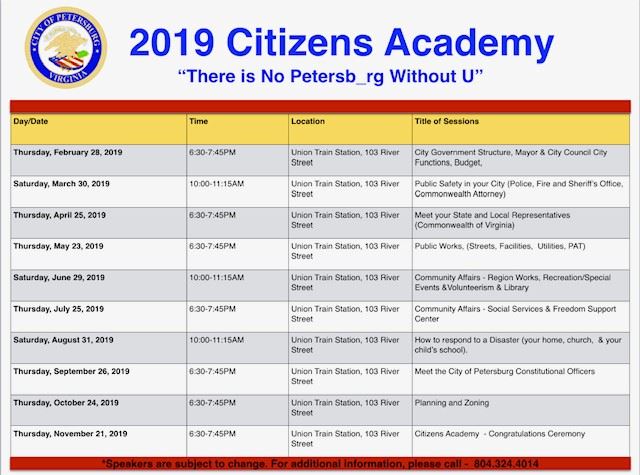 CITY OF PETERSBURG
VIRGINIA

2019 Citizens Academy
"There is No Petersb_rg Without U"

| Day/Date | Time | Location | Title of Sessions |
|---|---|---|---|
| Thursday, February 28, 2019 | 6:30-7:45PM | Union Train Station, 103 River Street | City Government Structure, Mayor & City Council City Functions, Budget, |
| Saturday, March 30, 2019 | 10:00-11:15AM | Union Train Station, 103 River Street | Public Safety in your City (Police, Fire and Sheriff's Office, Commonwealth Attorney) |
| Thursday, April 25, 2019 | 6:30-7:45PM | Union Train Station, 103 River Street | Meet your State and Local Representatives (Commonwealth of Virginia) |
| Thursday, May 23, 2019 | 6:30-7:45PM | Union Train Station, 103 River Street | Public Works, (Streets, Facilities, Utilities, PAT) |
| Saturday, June 29, 2019 | 10:00-11:15AM | Union Train Station, 103 River Street | Community Affairs - Region Works, Recreation/Special Events &Volunteerism & Library |
| Thursday, July 25, 2019 | 6:30-7:45PM | Union Train Station, 103 River Street | Community Affairs - Social Services & Freedom Support Center |
| Saturday, August 31, 2019 | 10:00-11:15AM | Union Train Station, 103 River Street | How to respond to a Disaster (your home, church, & your child's school). |
| Thursday, September 26, 2019 | 6:30-7:45PM | Union Train Station, 103 River Street | Meet the City of Petersburg Constitutional Officers |
| Thursday, October 24, 2019 | 6:30-7:45PM | Union Train Station, 103 River Street | Planning and Zoning |
| Thursday, November 21, 2019 | 6:30-7:45PM | Union Train Station, 103 River Street | Citizens Academy - Congratulations Ceremony |

*Speakers are subject to change. For additional information, please call - 804.324.4014